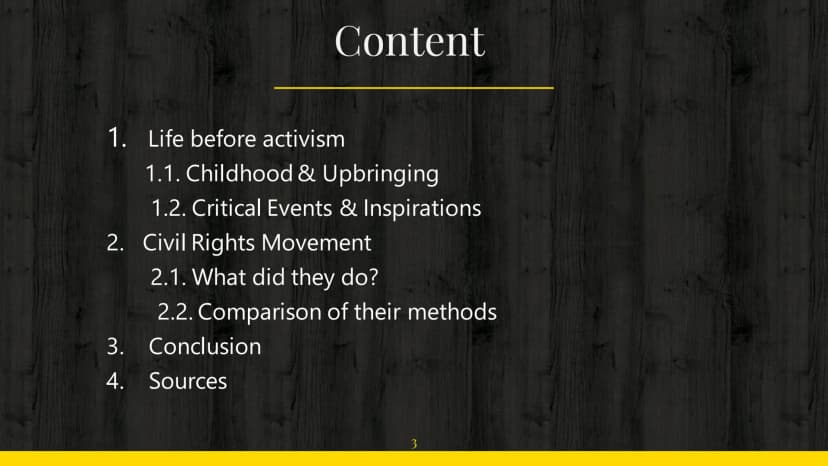 Content

1. Life before activism
1.1. Childhood & Upbringing
1.2. Critical Events & Inspirations
2. Civil Rights Movement
2.1. What did they do?
2.2. Comparison of their methods
3. Conclusion
4. Sources

3